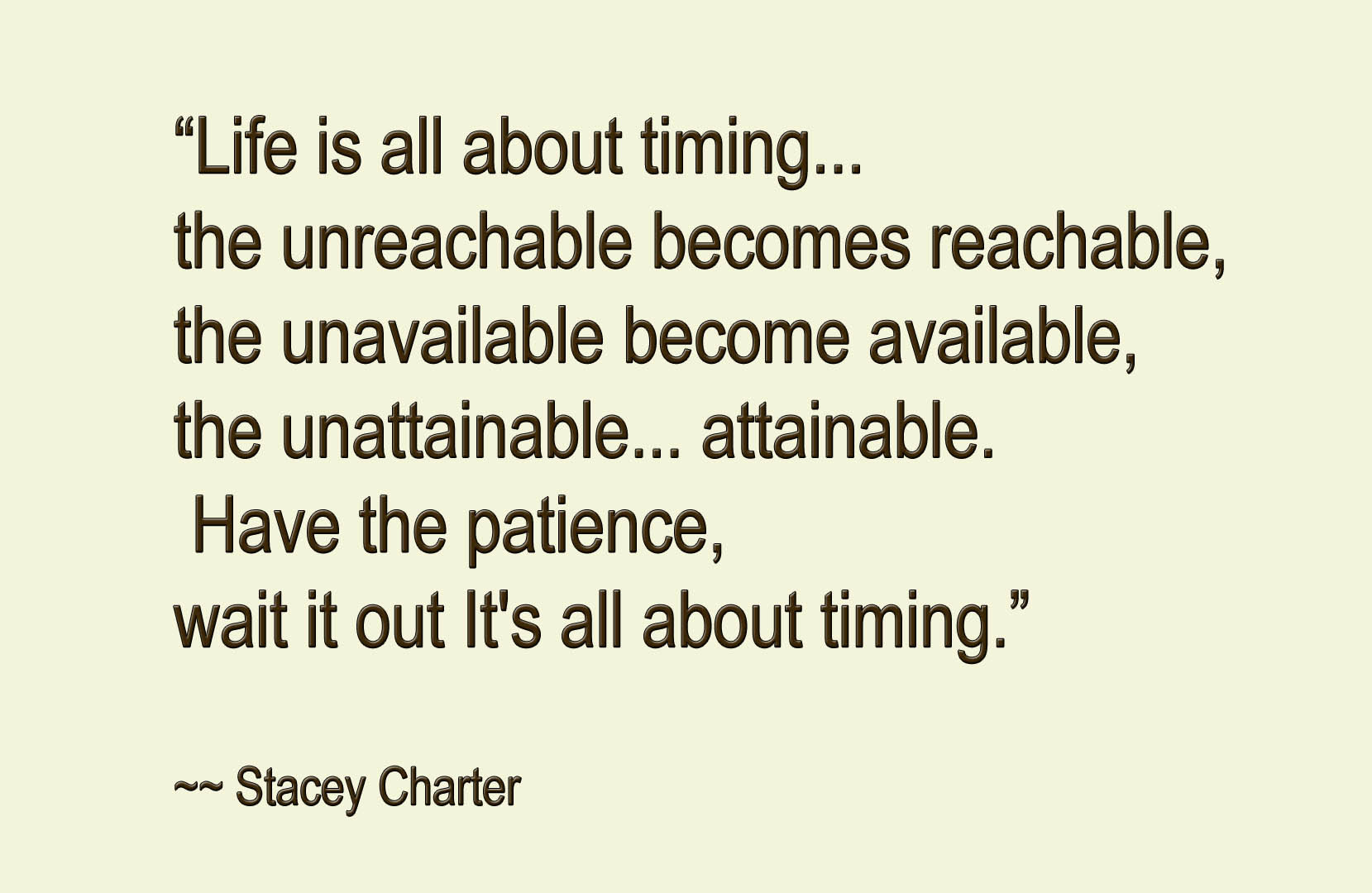 “Life is all about timing...
the unreachable becomes reachable,
the unavailable become available,
the unattainable... attainable.
Have the patience,
wait it out It's all about timing.”

~~ Stacey Charter